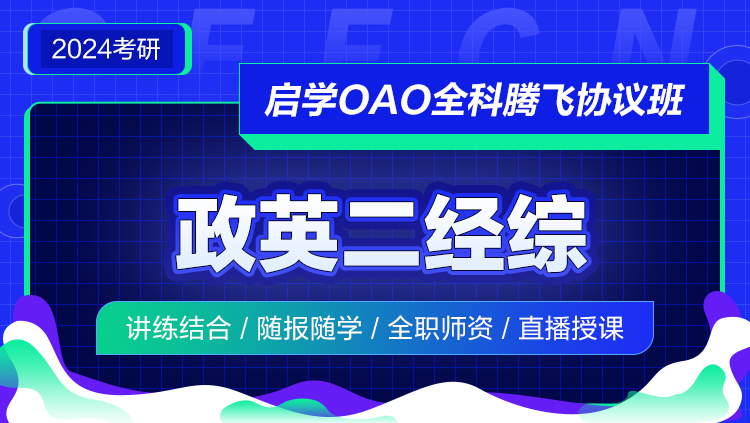 2024考研

启学OAO全科腾飞协议班

政英二经综

讲练结合 / 随报随学 / 全职师资 / 直播授课